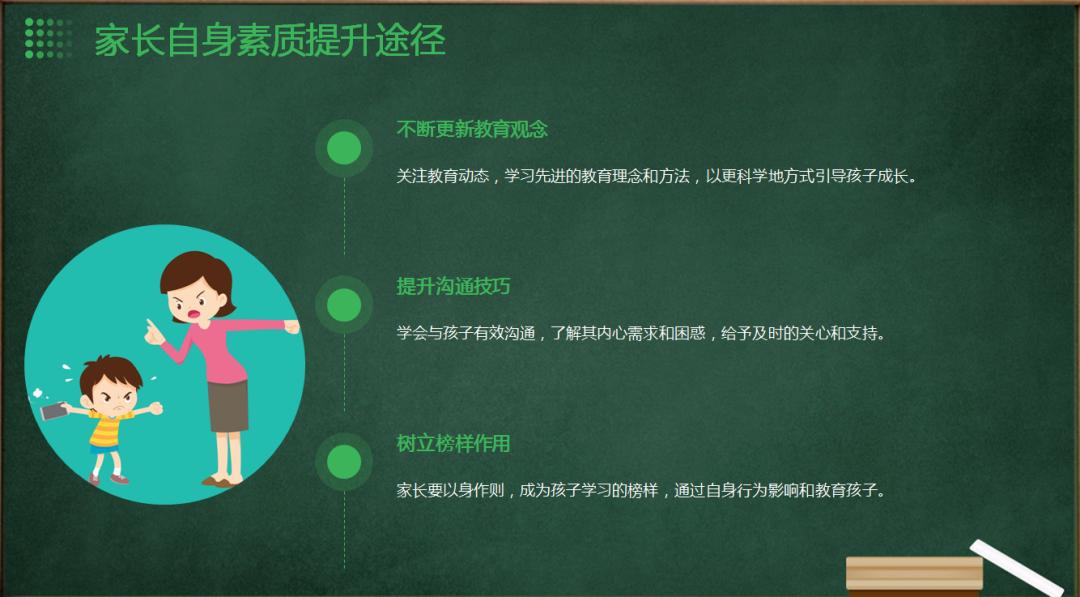 家长自身素质提升途径

不断更新教育观念

关注教育动态，学习先进的教育理念和方法，以更科学地方式引导孩子成长。

提升沟通技巧

学会与孩子有效沟通，了解其内心需求和困惑，给予及时的关心和支持。

树立榜样作用

家长要以身作则，成为孩子学习的榜样，通过自身行为影响和教育孩子。